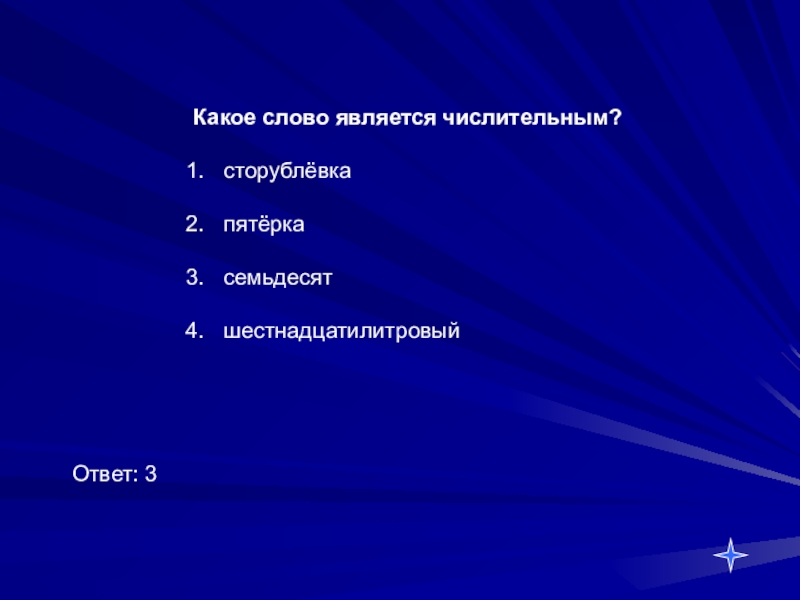 Какое слово является числительным?

1. сторублёвка

2. пятёрка

3. семьдесят

4. шестнадцатилитровый

Ответ: 3